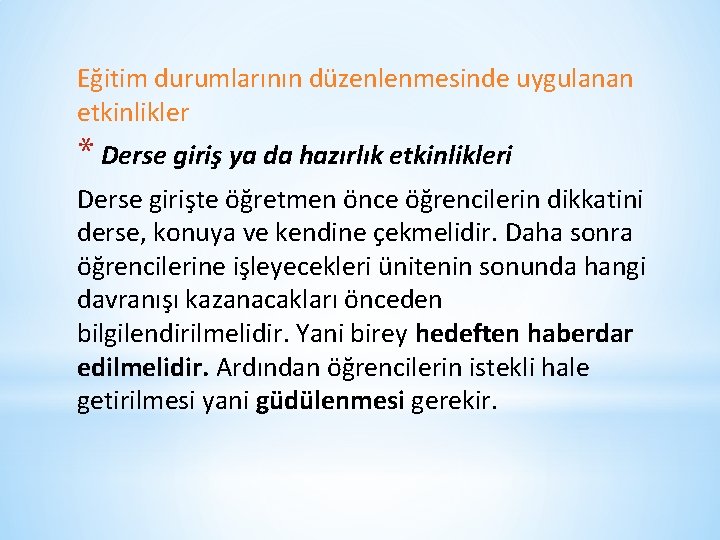 Eğitim durumlarının düzenlenmesinde uygulanan etkinlikler

* Derse giriş ya da hazırlık etkinlikleri

Derse girişte öğretmen önce öğrencilerin dikkatini derse, konuya ve kendine çekmelidir. Daha sonra öğrencilerine işleyecekleri ünitenin sonunda hangi davranışı kazanacakları önceden bilgilendirilmelidir. Yani birey hedeften haberdar edilmelidir. Ardından öğrencilerin istekli hale getirilmesi yani güdülenmesi gerekir.